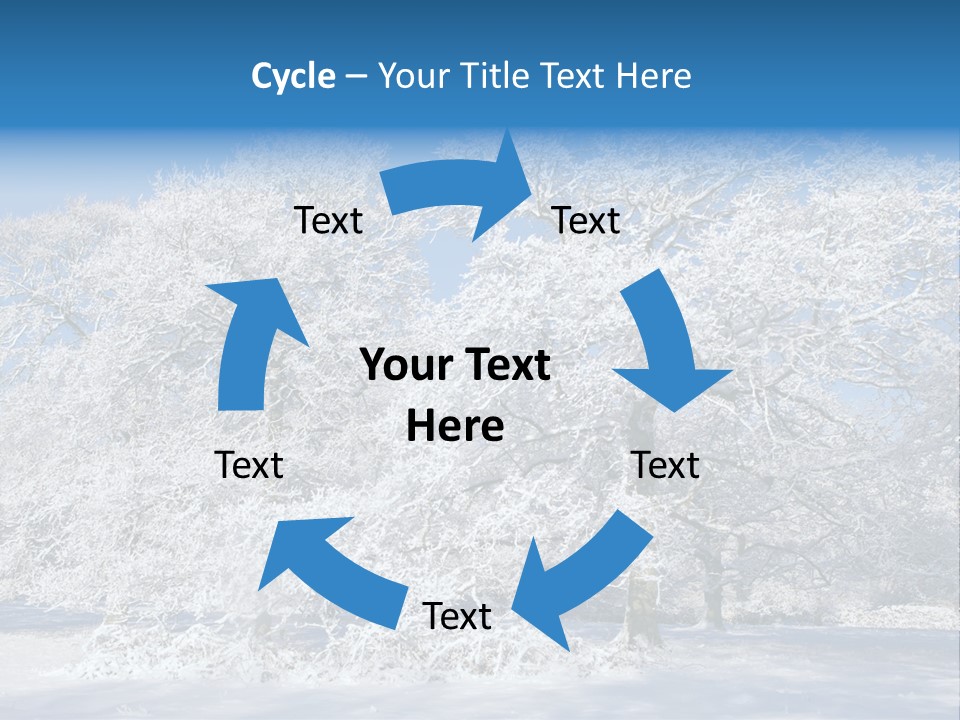 Cycle – Your Title Text Here

Text

Text

Your Text Here

Text

Text

Text